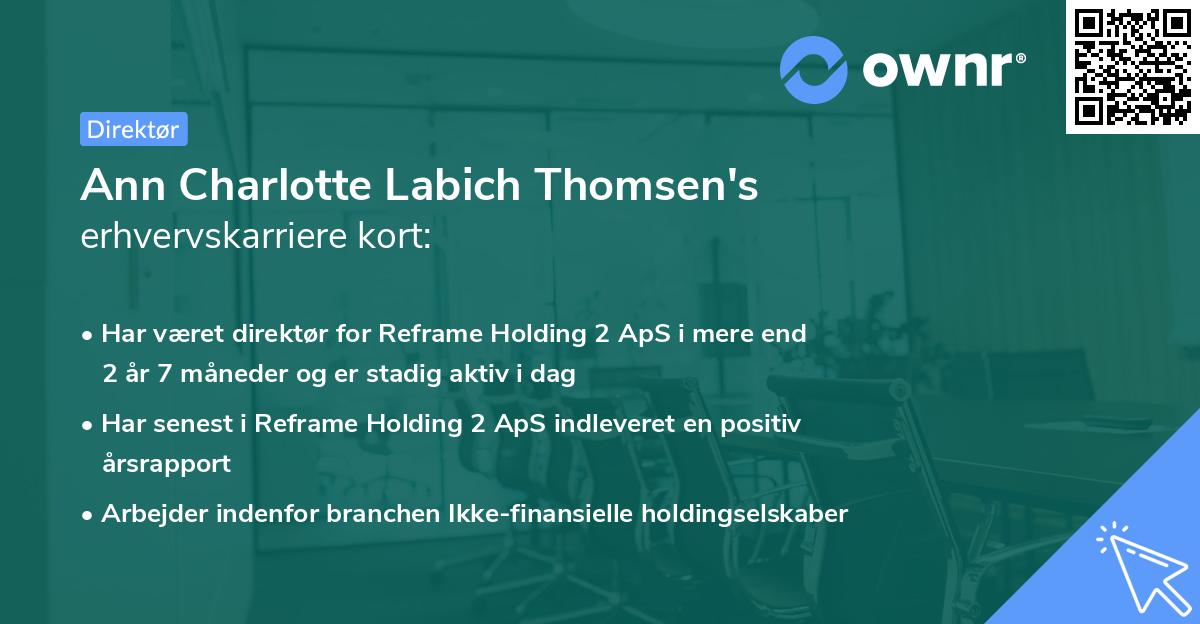 ownr®

Direktør

Ann Charlotte Labich Thomsen's erhvervskarriere kort:

• Har været direktør for Reframe Holding 2 ApS i mere end 2 år 7 måneder og er stadig aktiv i dag

• Har senest i Reframe Holding 2 ApS indleveret en positiv årsrapport

• Arbejder indenfor branchen Ikke-finansielle holdingselskaber